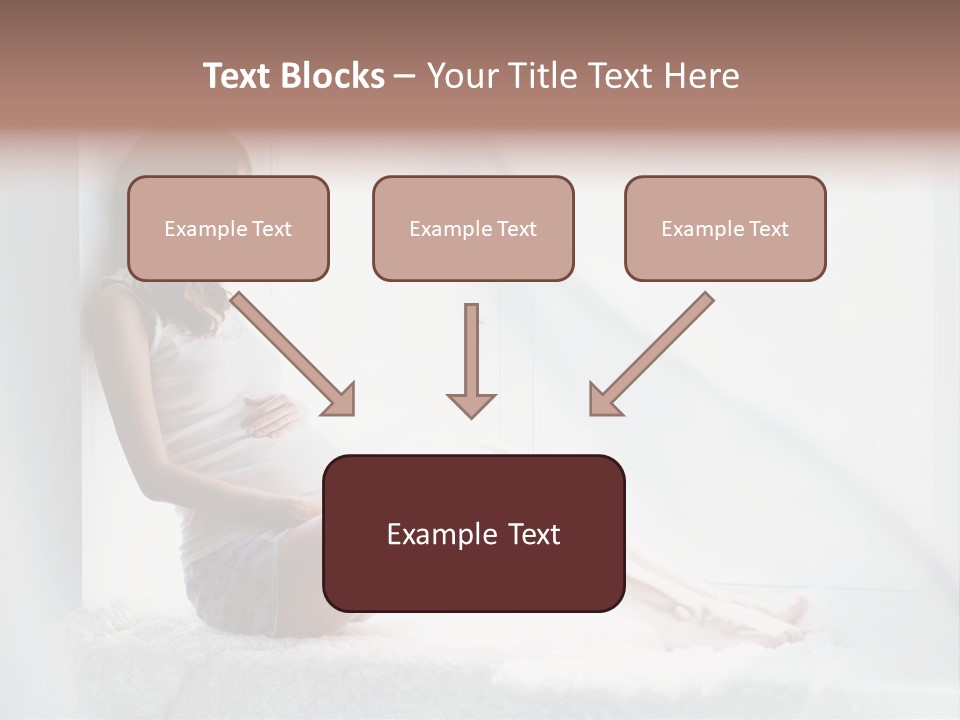 Text Blocks – Your Title Text Here

Example Text

Example Text

Example Text

Example Text